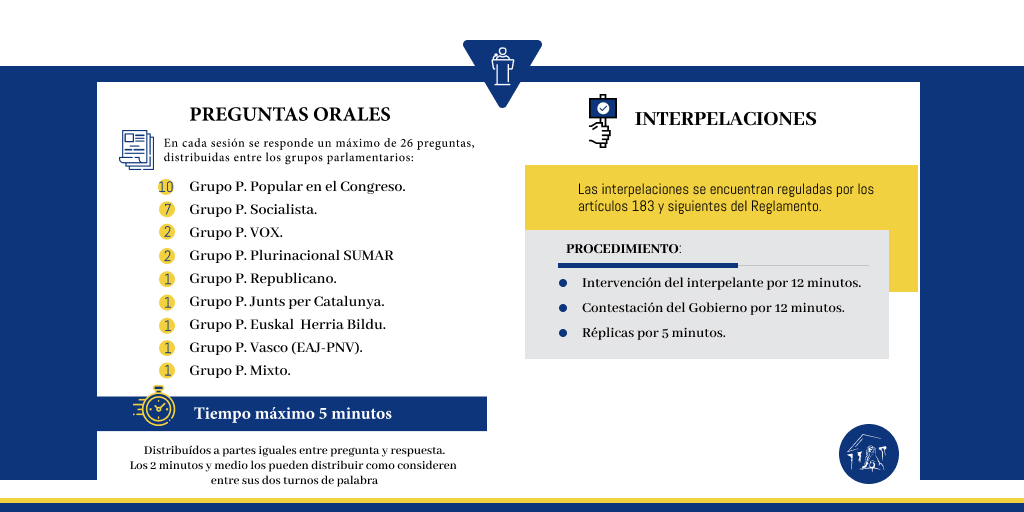 PREGUNTAS ORALES

En cada sesión se responde un máximo de 26 preguntas, distribuidas entre los grupos parlamentarios:

10 Grupo P. Popular en el Congreso.
7 Grupo P. Socialista.
2 Grupo P. VOX.
2 Grupo P. Plurinacional SUMAR
1 Grupo P. Republicano.
1 Grupo P. Junts per Catalunya.
1 Grupo P. Euskal Herria Bildu.
1 Grupo P. Vasco (EAJ-PNV).
1 Grupo P. Mixto.

Tiempo máximo 5 minutos

Distribuídos a partes iguales entre pregunta y respuesta. Los 2 minutos y medio los pueden distribuir como consideren entre sus dos turnos de palabra

INTERPELACIONES

Las interpelaciones se encuentran reguladas por los artículos 183 y siguientes del Reglamento.

PROCEDIMIENTO:

Intervención del interpelante por 12 minutos.
Contestación del Gobierno por 12 minutos.
Réplicas por 5 minutos.